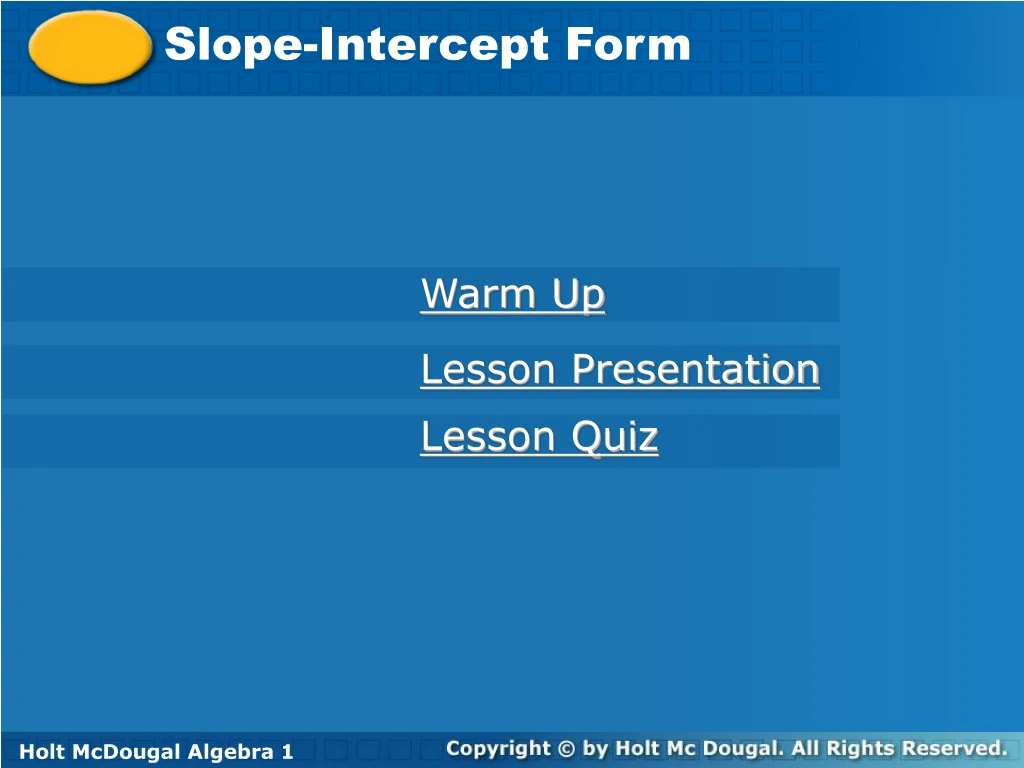 Slope-Intercept Form

Warm Up

Lesson Presentation

Lesson Quiz

Holt McDougal Algebra 1

Copyright © by Holt Mc Dougal. All Rights Reserved.